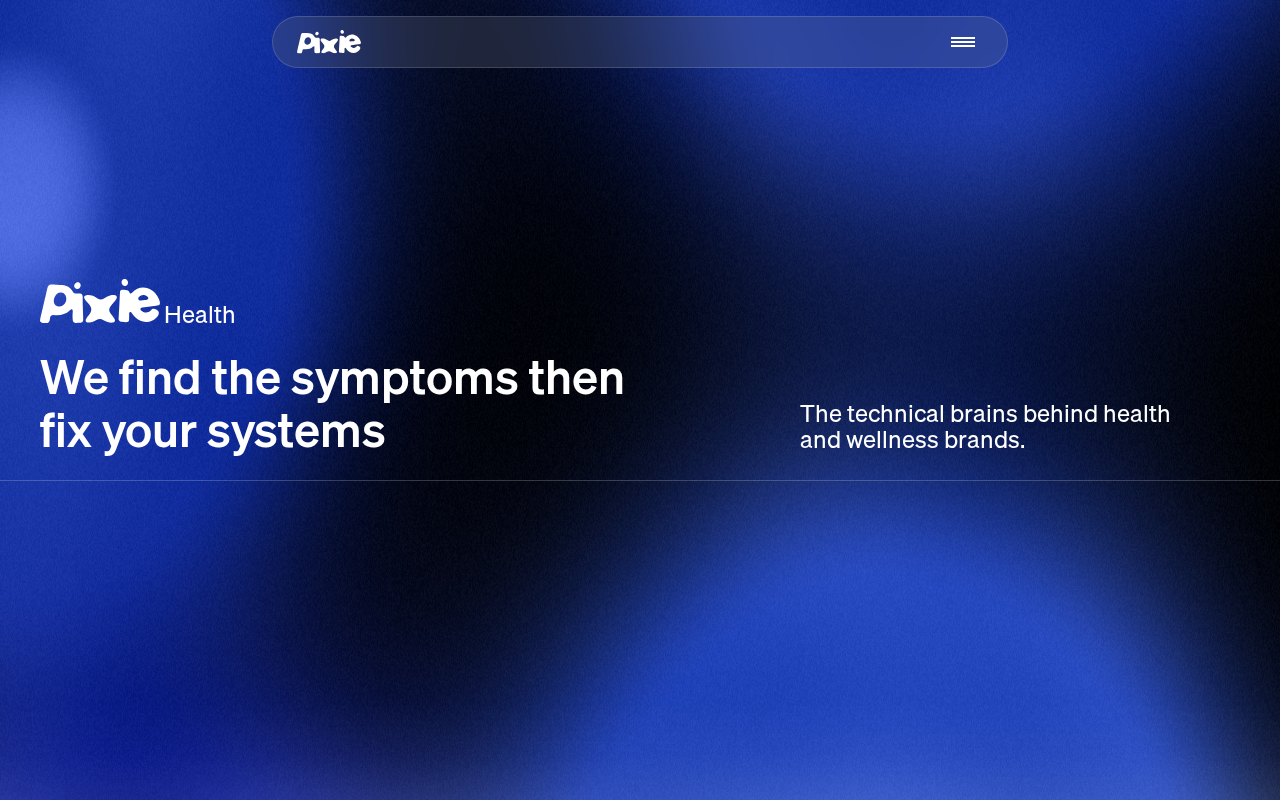 Pixie

Pixie Health

We find the symptoms then fix your systems

The technical brains behind health and wellness brands.